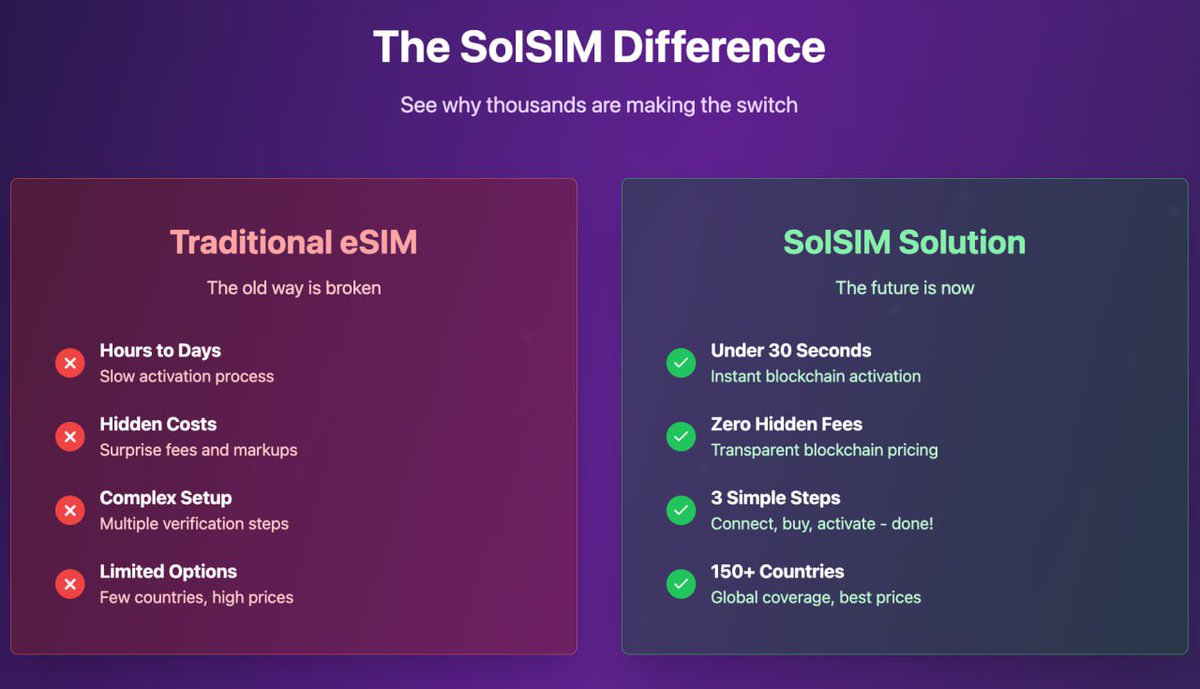 The SolSIM Difference

See why thousands are making the switch

Traditional eSIM

The old way is broken

Hours to Days
Slow activation process

Hidden Costs
Surprise fees and markups

Complex Setup
Multiple verification steps

Limited Options
Few countries, high prices

SolSIM Solution

The future is now

Under 30 Seconds
Instant blockchain activation

Zero Hidden Fees
Transparent blockchain pricing

3 Simple Steps
Connect, buy, activate - done!

150+ Countries
Global coverage, best prices